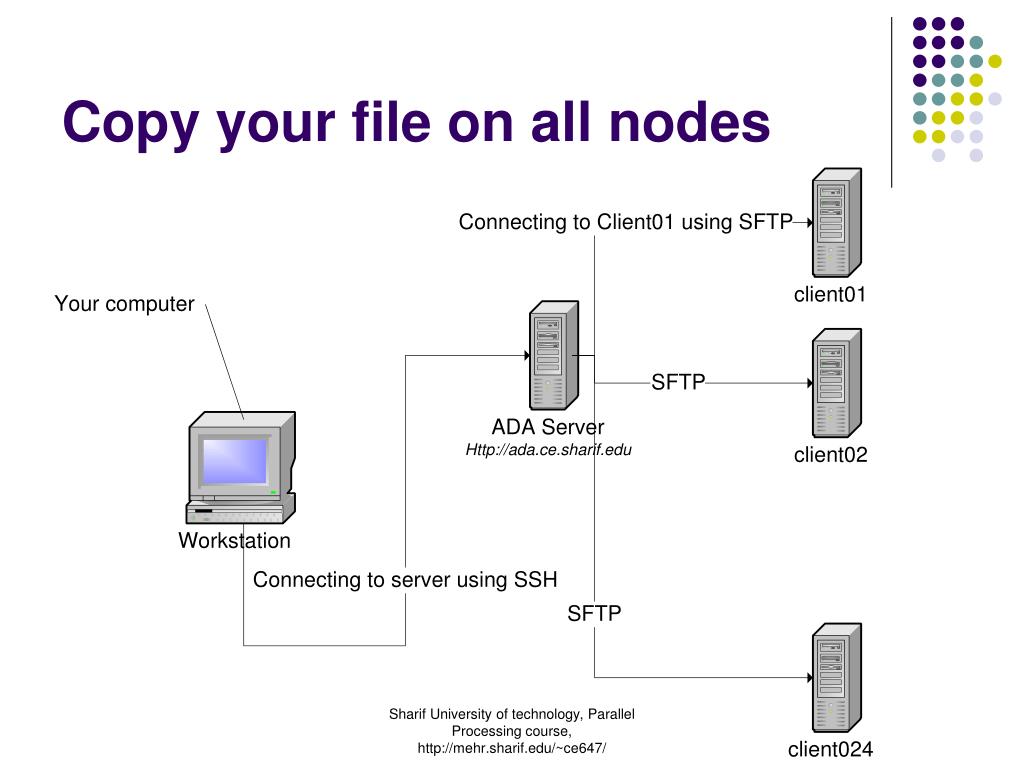 Copy your file on all nodes

Connecting to Client01 using SFTP

client01

Your computer

SFTP

ADA Server
Http://ada.ce.sharif.edu

client02

Workstation

Connecting to server using SSH

SFTP

Sharif University of technology, Parallel Processing course, http://mehr.sharif.edu/~ce647/

client024